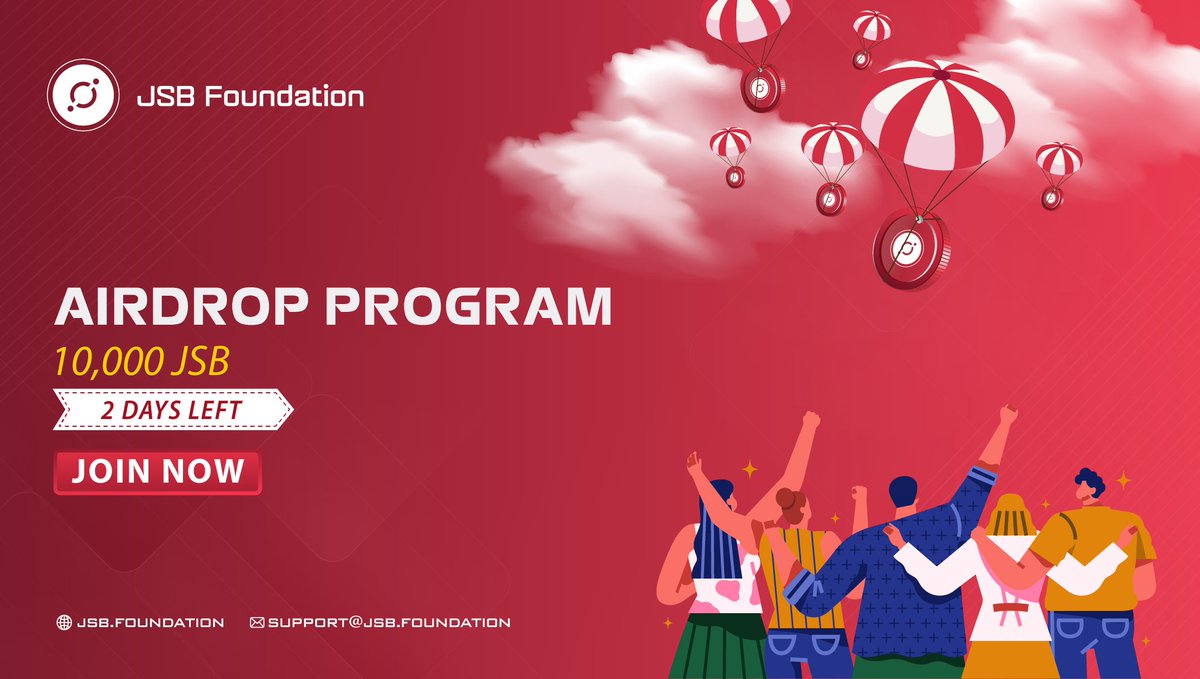 JSB Foundation

AIRDROP PROGRAM

10,000 JSB

2 DAYS LEFT

JOIN NOW

JSB.FOUNDATION SUPPORT@JSB.FOUNDATION